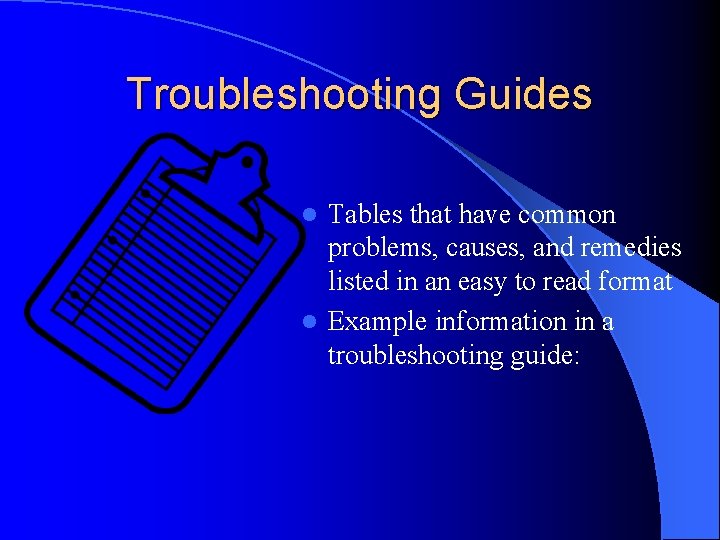 Troubleshooting Guides

- Tables that have common problems, causes, and remedies listed in an easy to read format
- Example information in a troubleshooting guide: